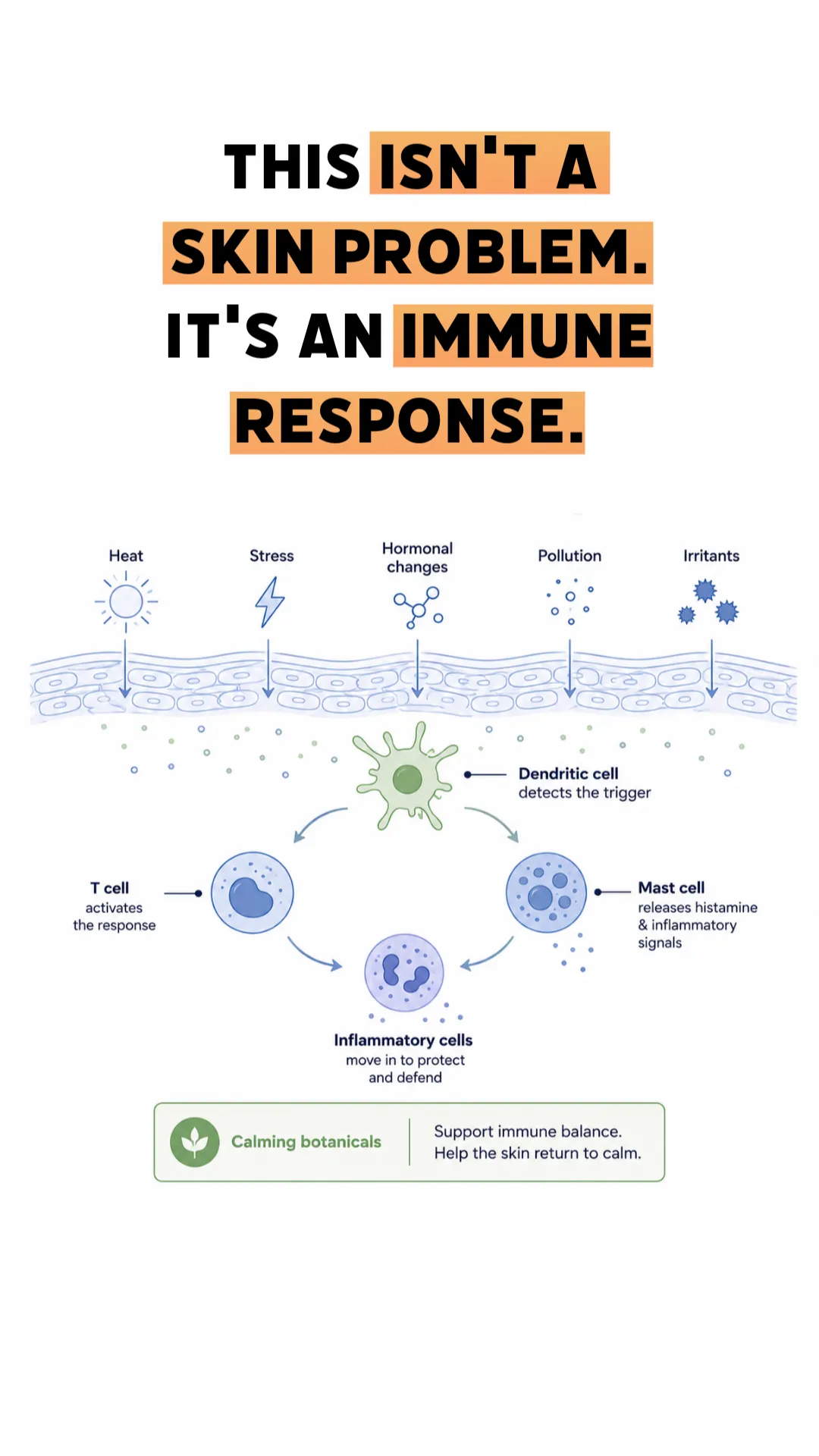 THIS ISN'T A SKIN PROBLEM. IT'S AN IMMUNE RESPONSE.

Heat

Stress

Hormonal changes

Pollution

Irritants

Dendritic cell
detects the trigger

T cell
activates the response

Mast cell
releases histamine & inflammatory signals

Inflammatory cells
move in to protect and defend

Calming botanicals

Support immune balance.
Help the skin return to calm.